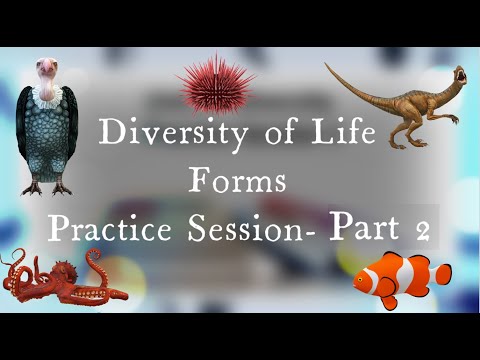 Diversity of Life Forms
Practice Session- Part 2